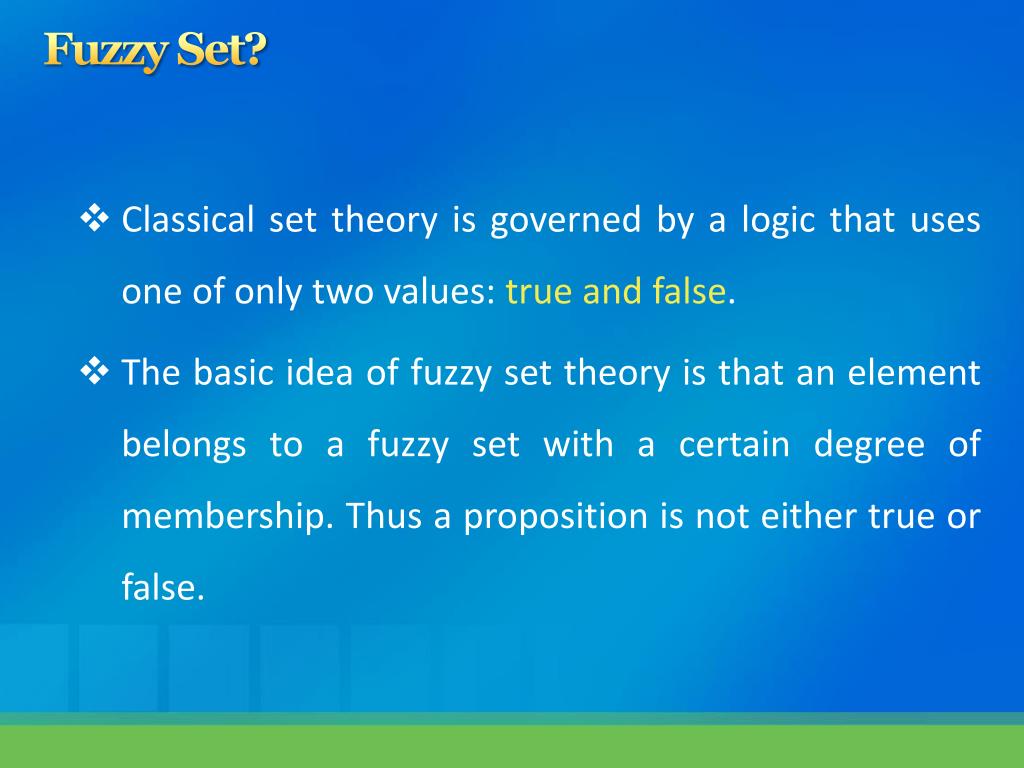 Fuzzy Set?

❖ Classical set theory is governed by a logic that uses one of only two values: true and false.

❖ The basic idea of fuzzy set theory is that an element belongs to a fuzzy set with a certain degree of membership. Thus a proposition is not either true or false.